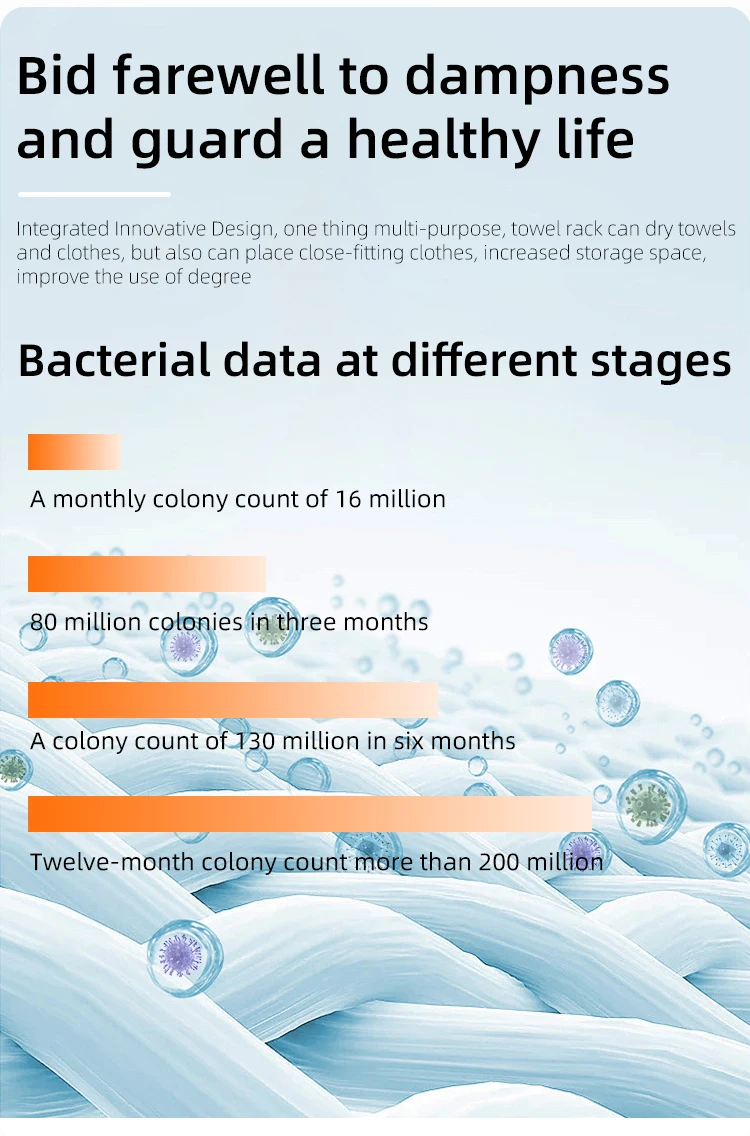 Bid farewell to dampness and guard a healthy life

Integrated Innovative Design, one thing multi-purpose, towel rack can dry towels and clothes, but also can place close-fitting clothes, increased storage space, improve the use of degree

Bacterial data at different stages

A monthly colony count of 16 million

80 million colonies in three months

A colony count of 130 million in six months

Twelve-month colony count more than 200 million